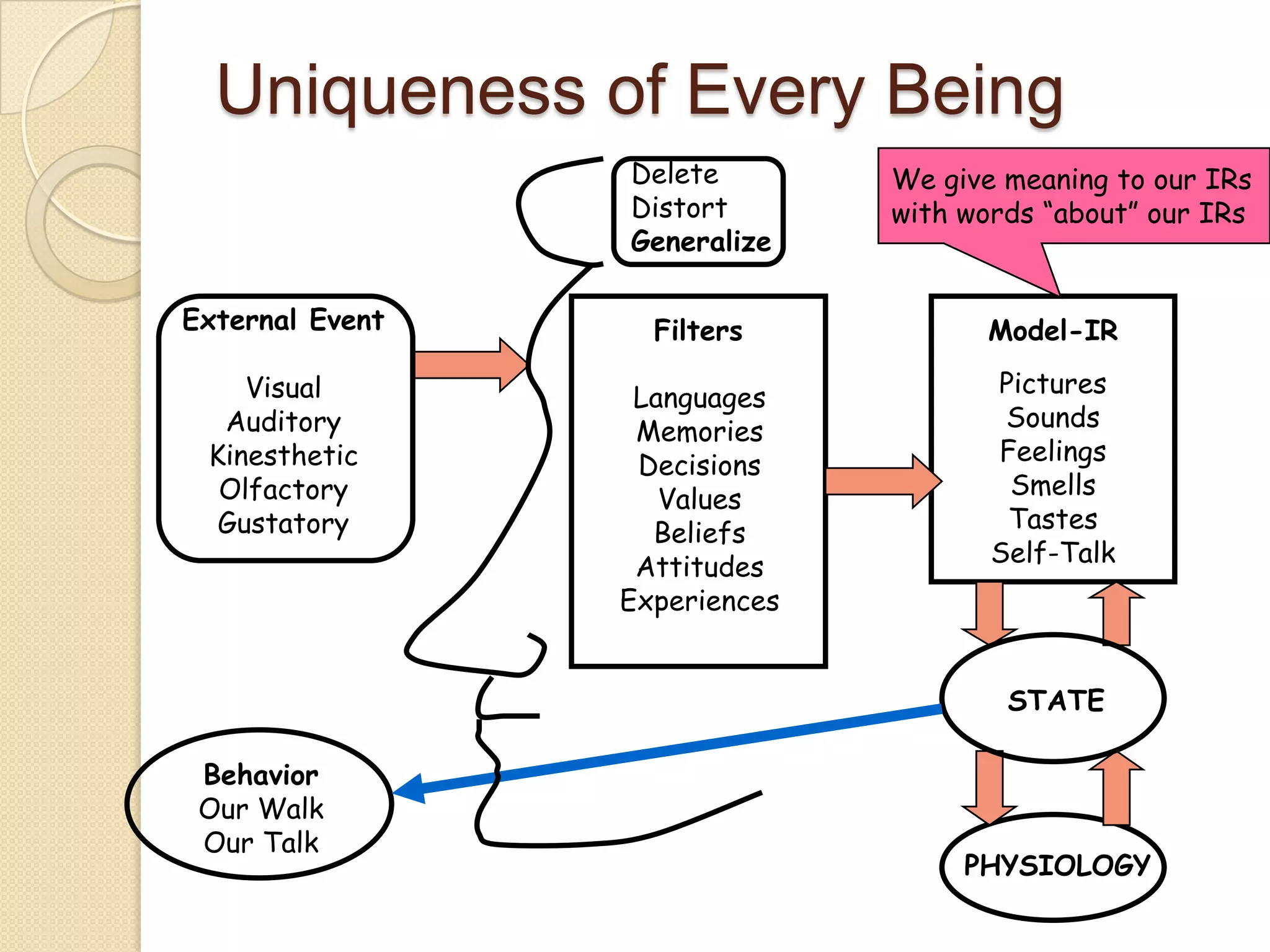 Uniqueness of Every Being

Delete
Distort
Generalize

We give meaning to our IRs with words "about" our IRs

External Event

Visual
Auditory
Kinesthetic
Olfactory
Gustatory

Filters

Languages
Memories
Decisions
Values
Beliefs
Attitudes
Experiences

Model-IR

Pictures
Sounds
Feelings
Smells
Tastes
Self-Talk

STATE

PHYSIOLOGY

Behavior
Our Walk
Our Talk